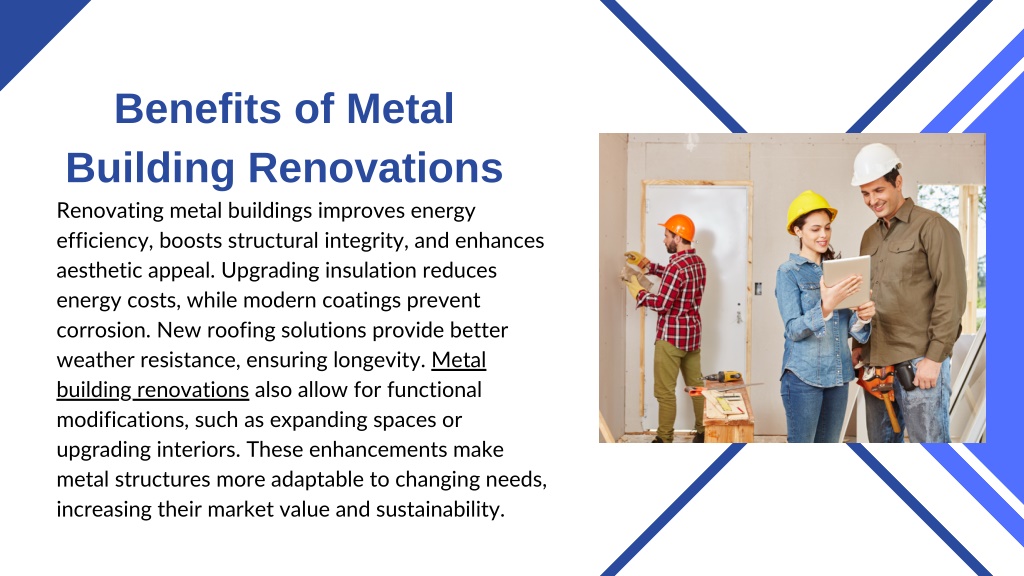 Benefits of Metal Building Renovations

Renovating metal buildings improves energy efficiency, boosts structural integrity, and enhances aesthetic appeal. Upgrading insulation reduces energy costs, while modern coatings prevent corrosion. New roofing solutions provide better weather resistance, ensuring longevity. Metal building renovations also allow for functional modifications, such as expanding spaces or upgrading interiors. These enhancements make metal structures more adaptable to changing needs, increasing their market value and sustainability.